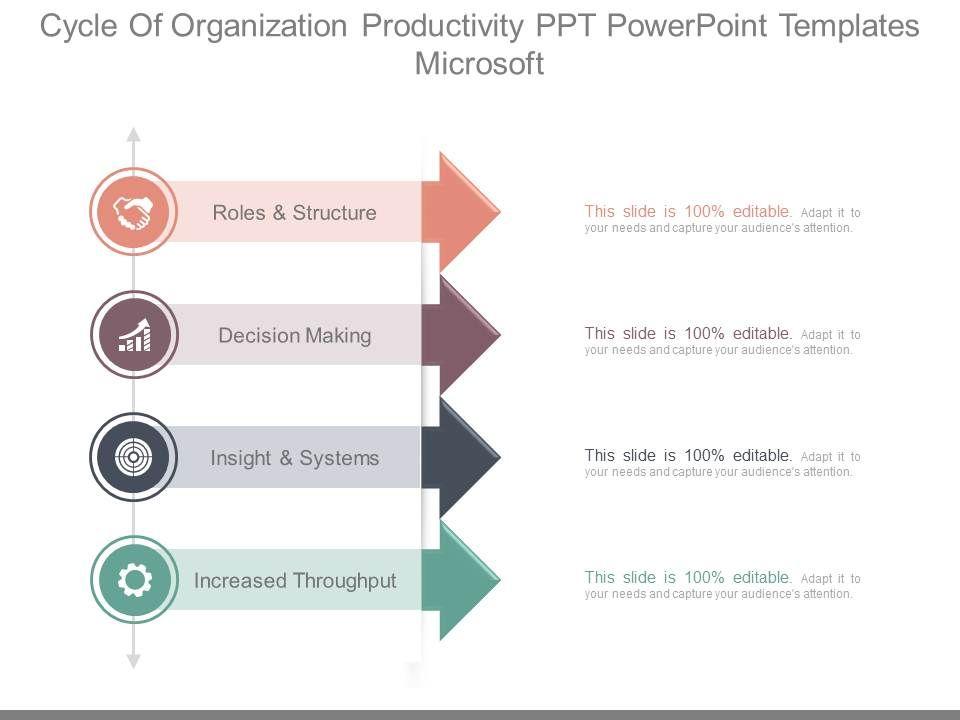 Cycle Of Organization Productivity PPT PowerPoint Templates Microsoft

Roles & Structure

This slide is 100% editable. Adapt it to your needs and capture your audience's attention.

Decision Making

This slide is 100% editable. Adapt it to your needs and capture your audience's attention.

Insight & Systems

This slide is 100% editable. Adapt it to your needs and capture your audience's attention.

Increased Throughput

This slide is 100% editable. Adapt it to your needs and capture your audience's attention.